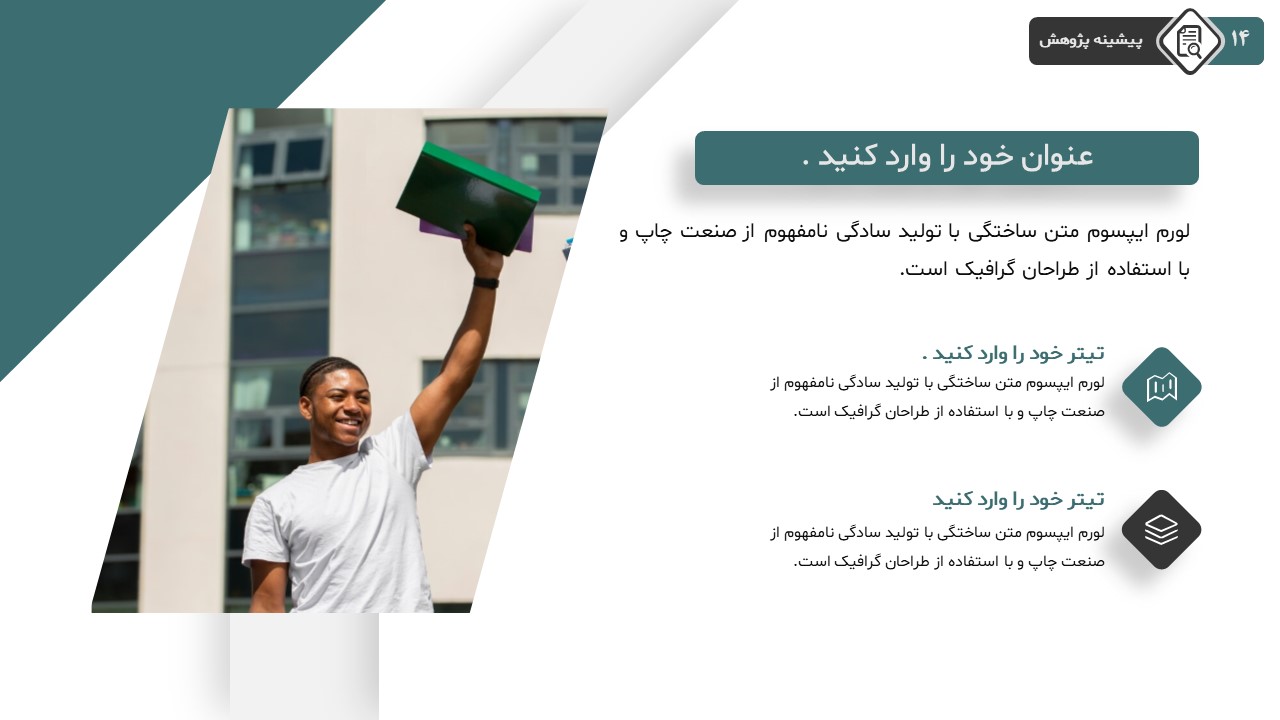 ۱۴ پیشینه پژوهش

عنوان خود را وارد کنید .

لورم ایپسوم متن ساختگی با تولید سادگی نامفهوم از صنعت چاپ و با استفاده از طراحان گرافیک است.

تیتر خود را وارد کنید .
لورم ایپسوم متن ساختگی با تولید سادگی نامفهوم از صنعت چاپ و با استفاده از طراحان گرافیک است.

تیتر خود را وارد کنید
لورم ایپسوم متن ساختگی با تولید سادگی نامفهوم از صنعت چاپ و با استفاده از طراحان گرافیک است.